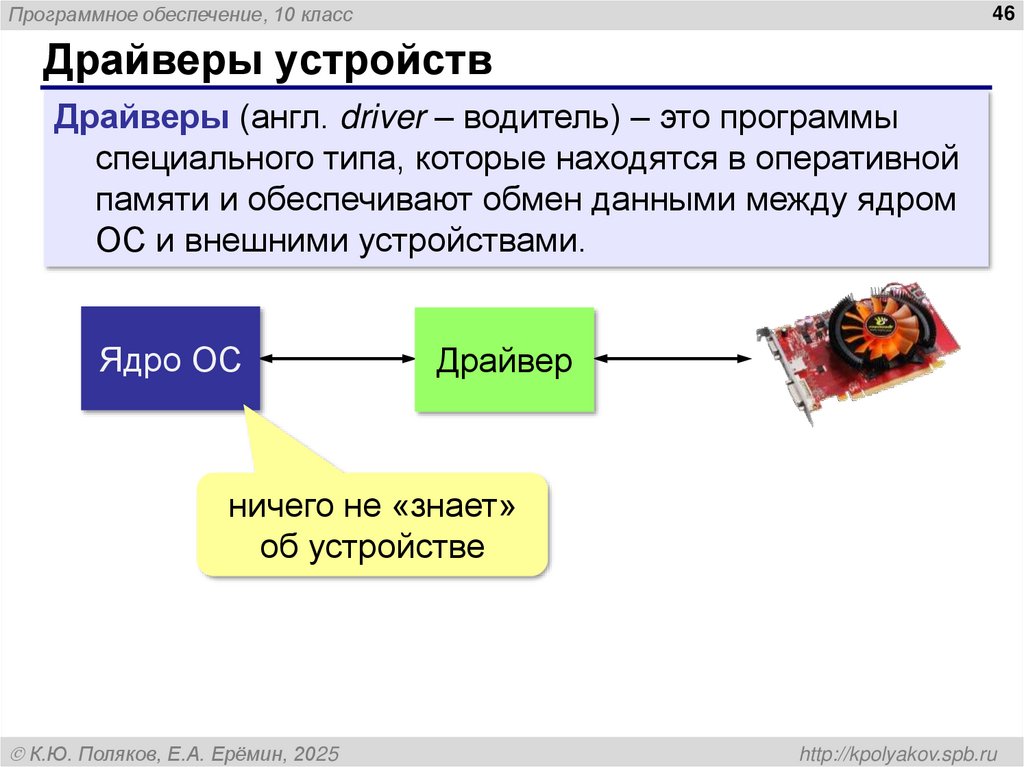 Программное обеспечение, 10 класс

46

Драйверы устройств

Драйверы (англ. driver – водитель) – это программы специального типа, которые находятся в оперативной памяти и обеспечивают обмен данными между ядром ОС и внешними устройствами.

Ядро ОС

Драйвер

ничего не «знает» об устройстве

© К.Ю. Поляков, Е.А. Ерёмин, 2025

http://kpolyakov.spb.ru